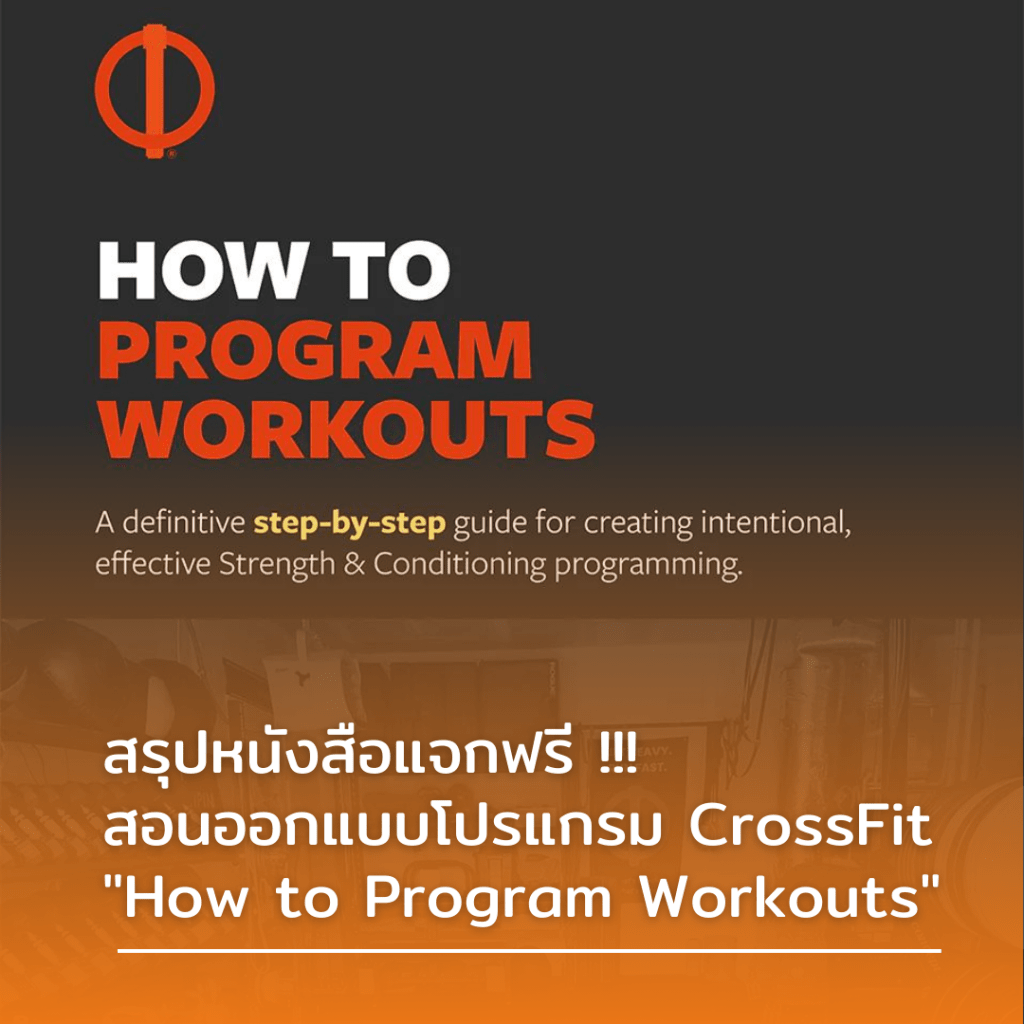 HOW TO
PROGRAM
WORKOUTS

A definitive step-by-step guide for creating intentional, effective Strength & Conditioning programming.

สรุปหนังสือแจกฟรี !!!
สอนออกแบบโปรแกรม CrossFit
"How to Program Workouts"